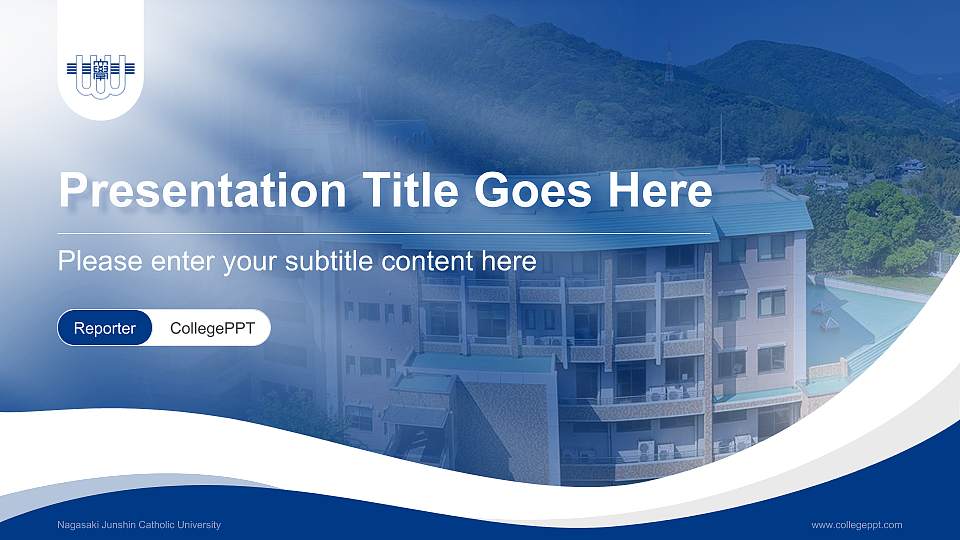 Presentation Title Goes Here

Please enter your subtitle content here

Reporter CollegePPT

Nagasaki Junshin Catholic University

www.collegeppt.com